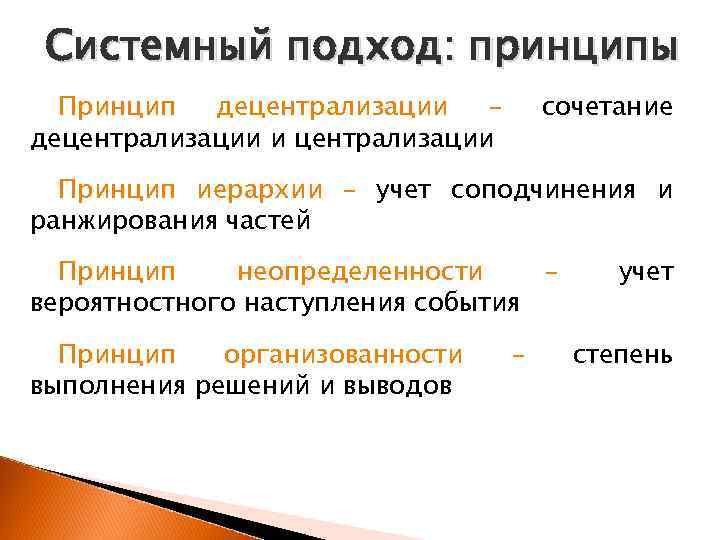 Системный подход: принципы

Принцип децентрализации – сочетание децентрализации и централизации

Принцип иерархии – учет соподчинения и ранжирования частей

Принцип неопределенности – учет вероятностного наступления события

Принцип организованности – степень выполнения решений и выводов